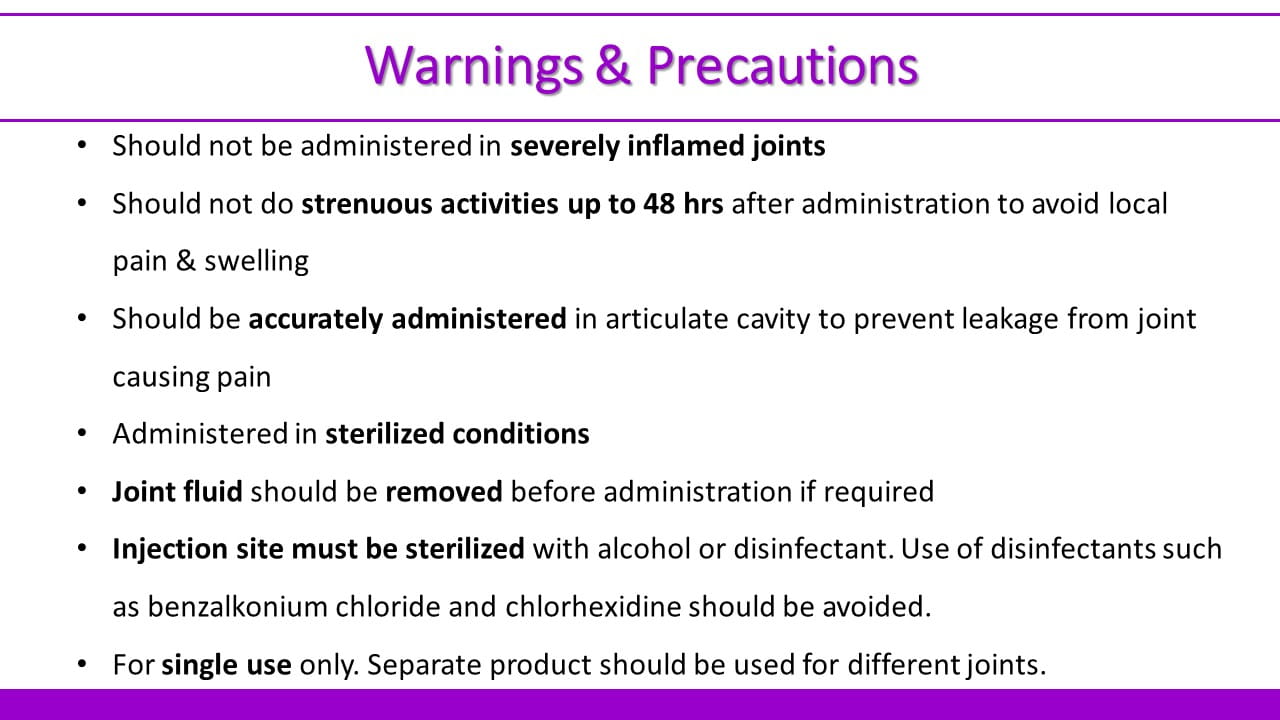 Warnings & Precautions

• Should not be administered in severely inflamed joints

• Should not do strenuous activities up to 48 hrs after administration to avoid local pain & swelling

• Should be accurately administered in articulate cavity to prevent leakage from joint causing pain

• Administered in sterilized conditions

• Joint fluid should be removed before administration if required

• Injection site must be sterilized with alcohol or disinfectant. Use of disinfectants such as benzalkonium chloride and chlorhexidine should be avoided.

• For single use only. Separate product should be used for different joints.